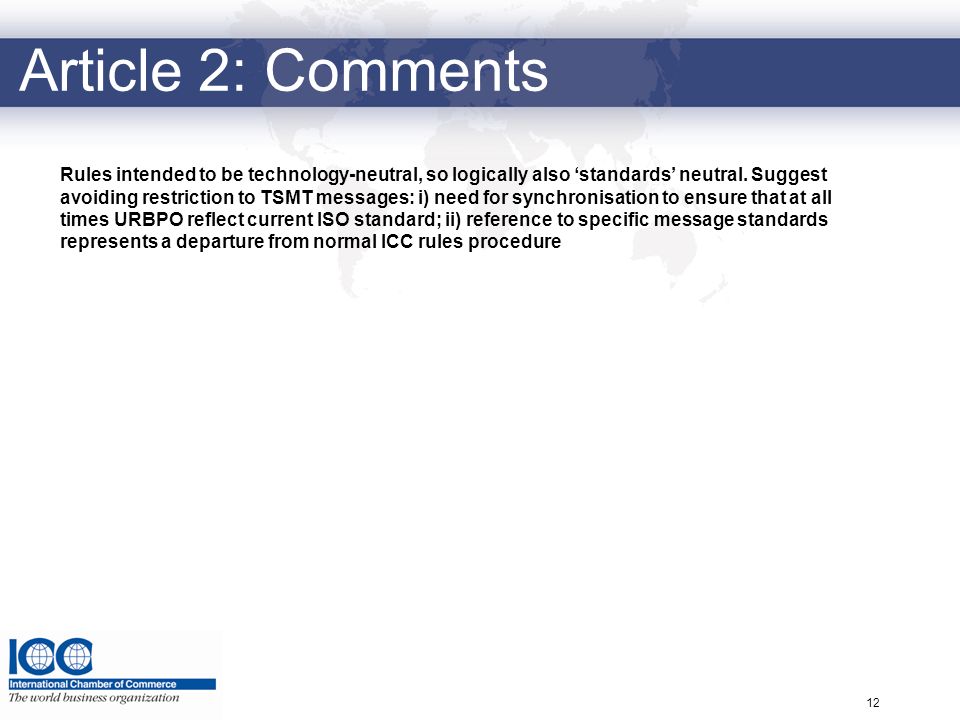 Article 2: Comments

Rules intended to be technology-neutral, so logically also ‘standards’ neutral. Suggest avoiding restriction to TSMT messages: i) need for synchronisation to ensure that at all times URBPO reflect current ISO standard; ii) reference to specific message standards represents a departure from normal ICC rules procedure

ICC
International Chamber of Commerce
The world business organization

12